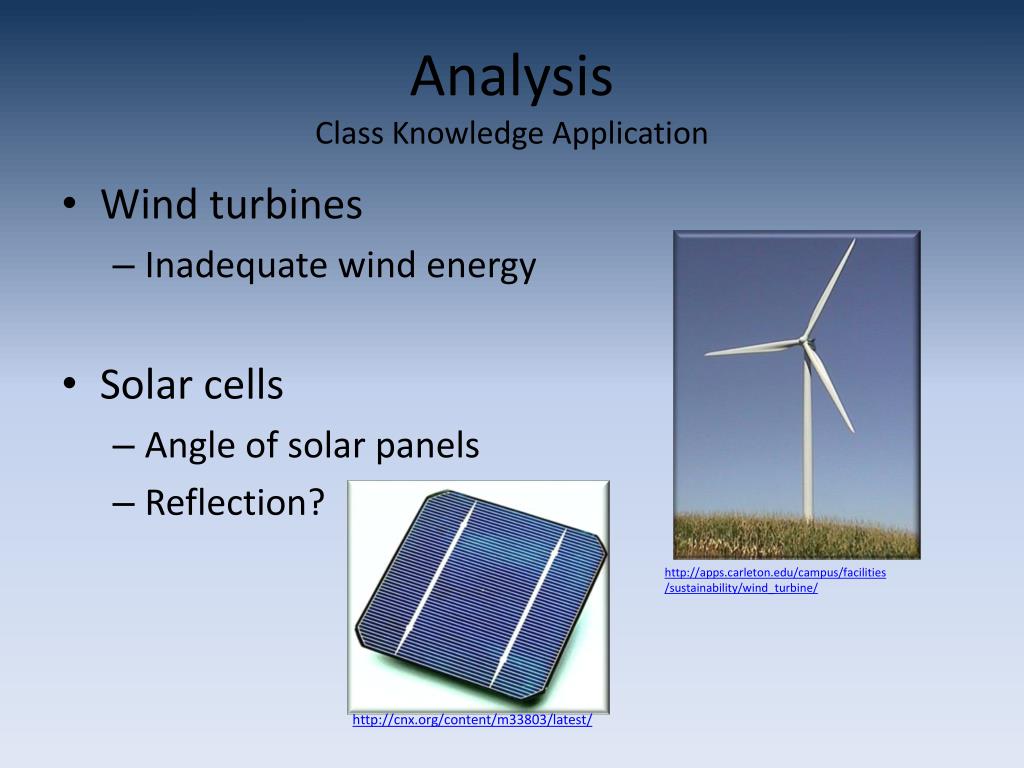 Analysis
Class Knowledge Application

• Wind turbines
– Inadequate wind energy

• Solar cells
– Angle of solar panels
– Reflection?

http://apps.carleton.edu/campus/facilities/sustainability/wind_turbine/

http://cnx.org/content/m33803/latest/